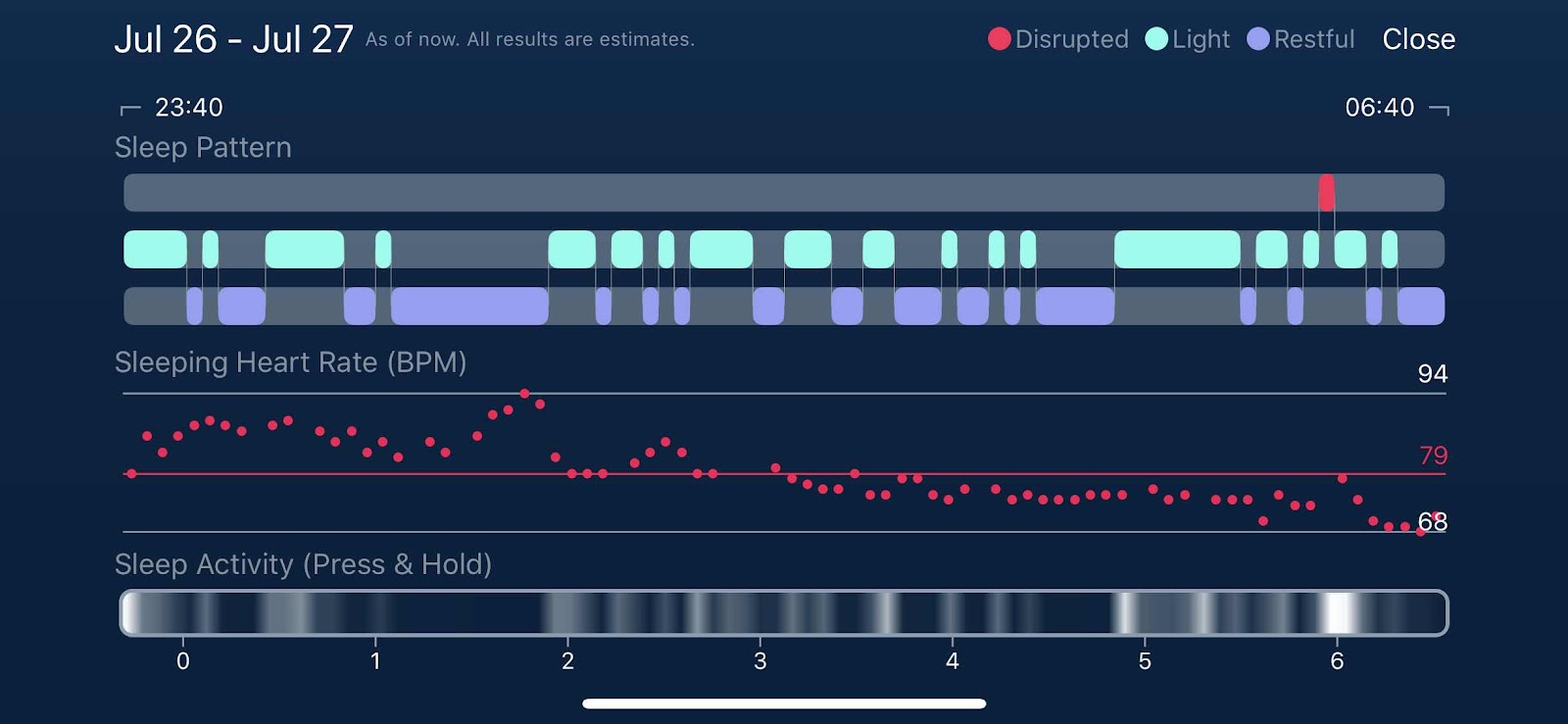 Jul 26 - Jul 27 As of now. All results are estimates.

Disrupted Light Restful Close

23:40

06:40

Sleep Pattern

Sleeping Heart Rate (BPM)

94

79

68

Sleep Activity (Press & Hold)

0 1 2 3 4 5 6